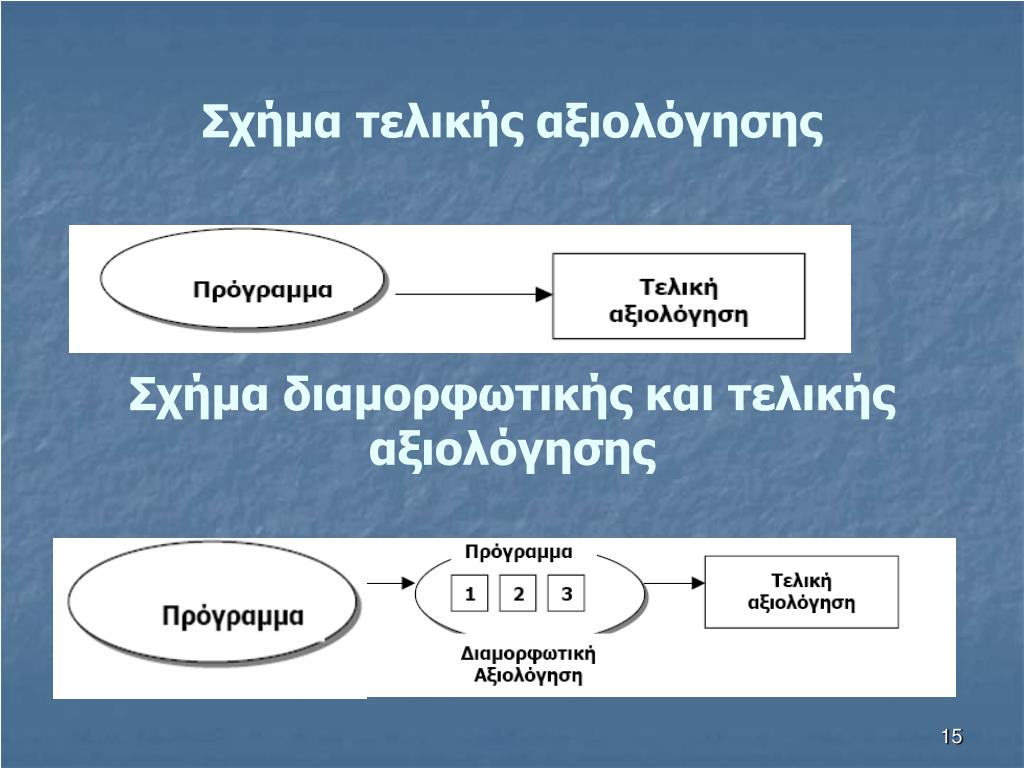 Σχήμα τελικής αξιολόγησης

Πρόγραμμα

Τελική αξιολόγηση

Σχήμα διαμορφωτικής και τελικής αξιολόγησης

Πρόγραμμα

Πρόγραμμα

1 2 3

Διαμορφωτική Αξιολόγηση

Τελική αξιολόγηση

15